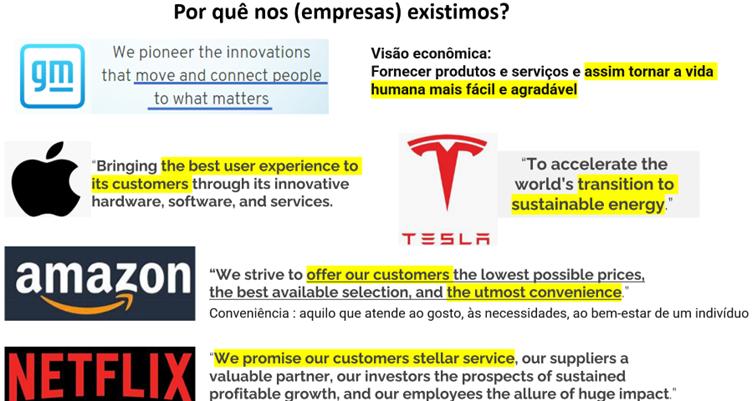 Por quê nos (empresas) existimos?

gm

We pioneer the innovations that move and connect people to what matters

Visão econômica:
Fornecer produtos e serviços e assim tornar a vida humana mais fácil e agradável

"Bringing the best user experience to its customers through its innovative hardware, software, and services.

TESLA

"To accelerate the world's transition to sustainable energy."

amazon

"We strive to offer our customers the lowest possible prices, the best available selection, and the utmost convenience."
Conveniência : aquilo que atende ao gosto, às necessidades, ao bem-estar de um indivíduo

NETFLIX

"We promise our customers stellar service, our suppliers a valuable partner, our investors the prospects of sustained profitable growth, and our employees the allure of huge impact."